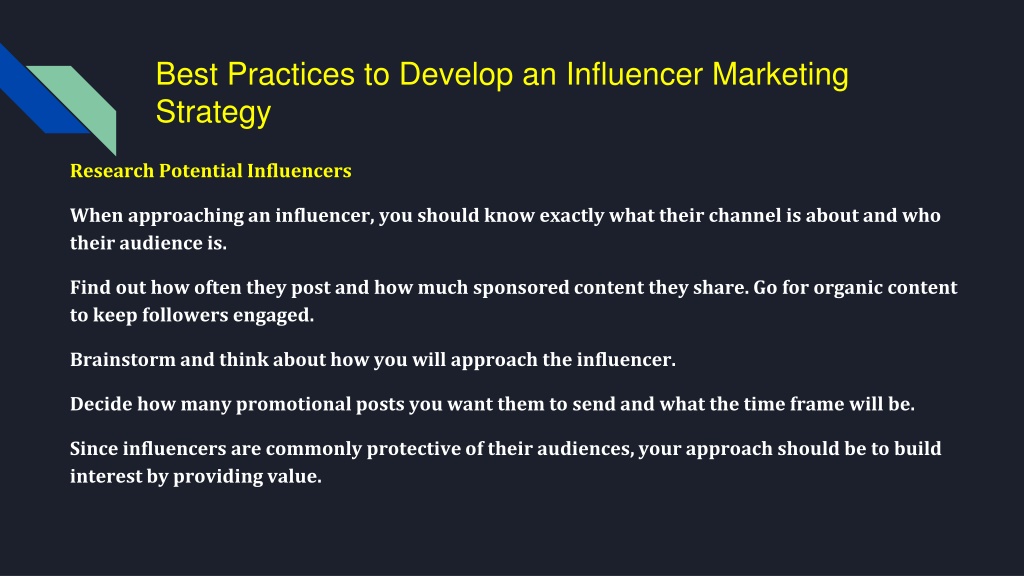 Best Practices to Develop an Influencer Marketing Strategy

Research Potential Influencers

When approaching an influencer, you should know exactly what their channel is about and who their audience is.

Find out how often they post and how much sponsored content they share. Go for organic content to keep followers engaged.

Brainstorm and think about how you will approach the influencer.

Decide how many promotional posts you want them to send and what the time frame will be.

Since influencers are commonly protective of their audiences, your approach should be to build interest by providing value.